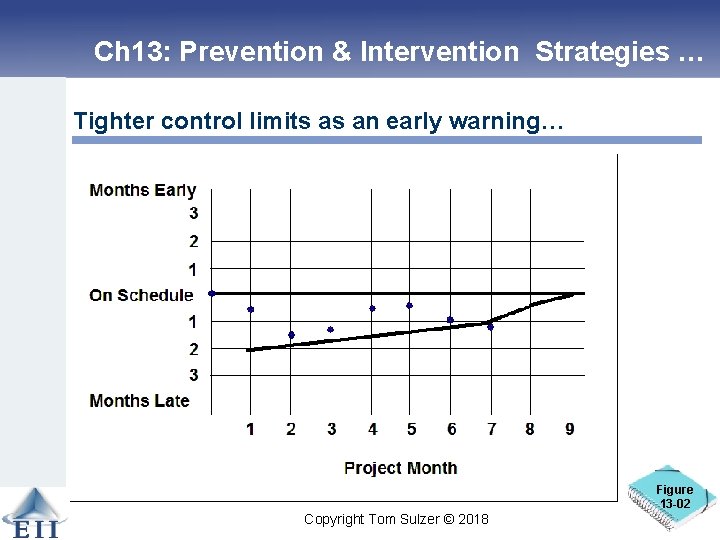 Ch13: Prevention & Intervention Strategies …

Tighter control limits as an early warning…

Months Early
3
2
1
On Schedule
1
2
3
Months Late

1 2 3 4 5 6 7 8 9

Project Month

Figure 13-02

EII

Copyright Tom Sulzer © 2018